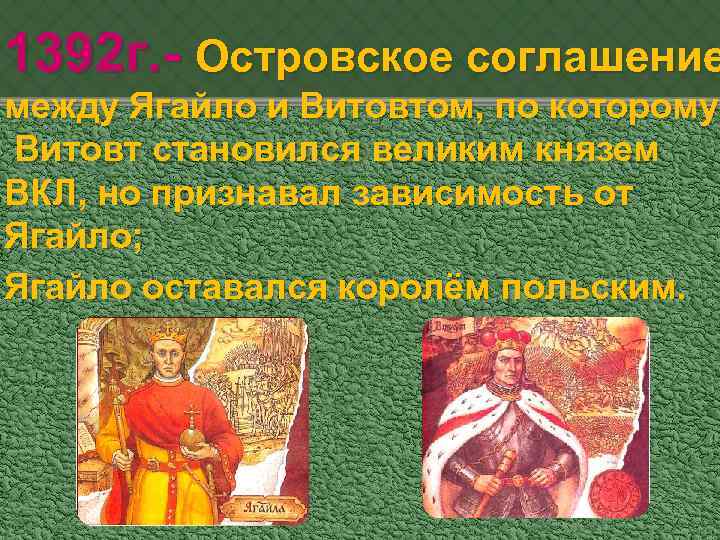 1392г.- Островское соглашение между Ягайло и Витовтом, по которому Витовт становился великим князем ВКЛ, но признавал зависимость от Ягайло;

Ягайло оставался королём польским.

Ягайла

Вітаўт